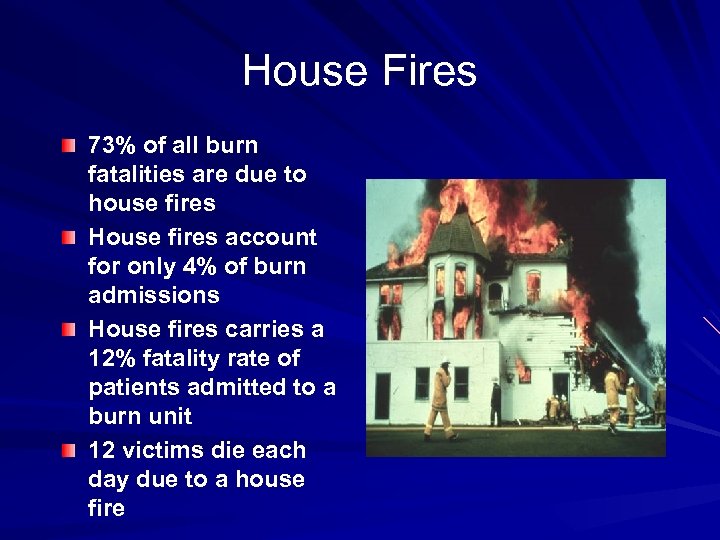 House Fires

73% of all burn fatalities are due to house fires

House fires account for only 4% of burn admissions

House fires carries a 12% fatality rate of patients admitted to a burn unit

12 victims die each day due to a house fire